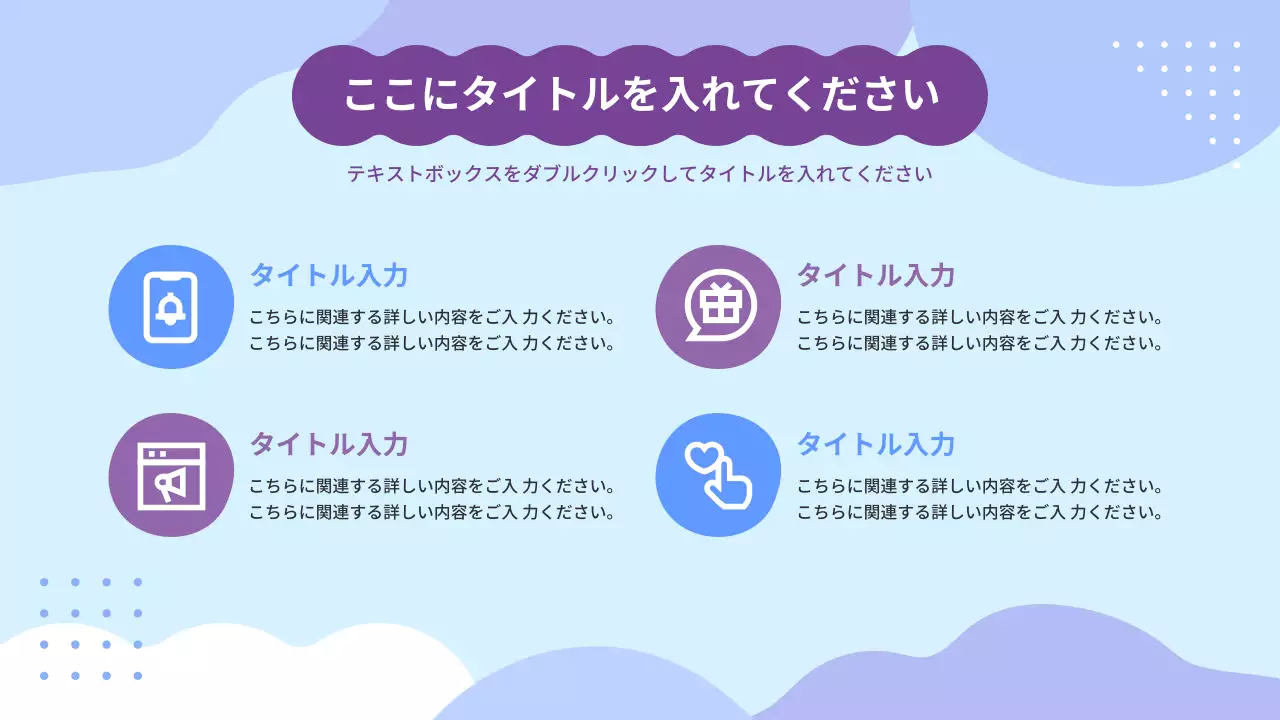 ここにタイトルを入れてください

テキストボックスをダブルクリックしてタイトルを入れてください

タイトル入力

こちらに関連する詳しい内容をご入 力ください。
こちらに関連する詳しい内容をご入 力ください。

タイトル入力

こちらに関連する詳しい内容をご入 力ください。
こちらに関連する詳しい内容をご入 力ください。

タイトル入力

こちらに関連する詳しい内容をご入 力ください。
こちらに関連する詳しい内容をご入 力ください。

タイトル入力

こちらに関連する詳しい内容をご入 力ください。
こちらに関連する詳しい内容をご入 力ください。